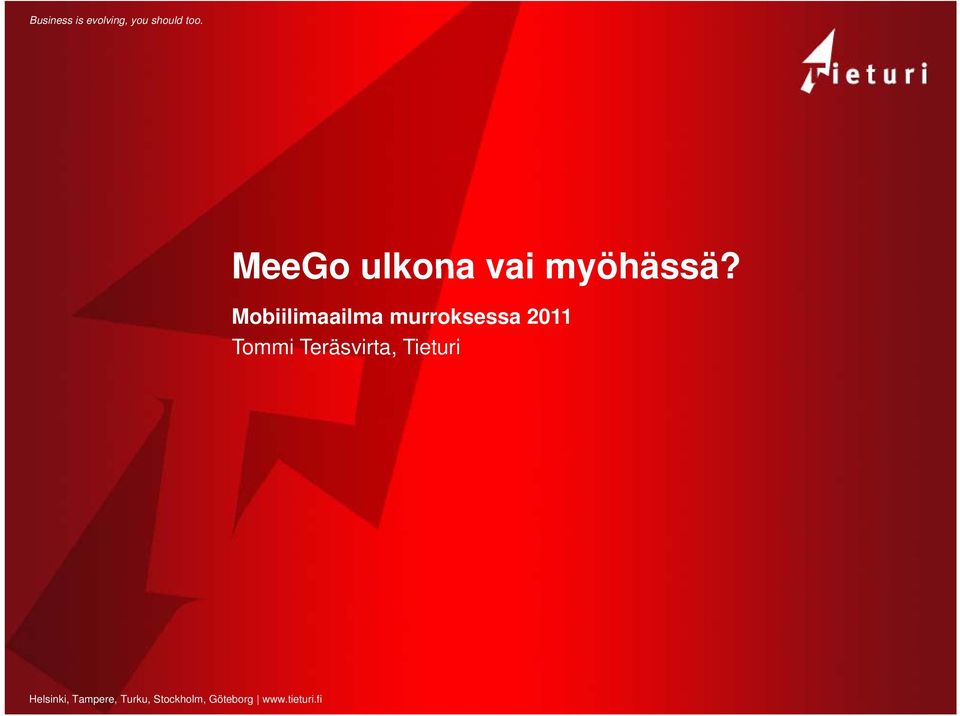 Business is evolving, you should too.

Tieturi

MeeGo ulkona vai myöhässä?

Mobiilimaailma murroksessa 2011

Tommi Teräsvirta, Tieturi

Helsinki, Tampere, Turku, Stockholm, Göteborg | www.tieturi.fi